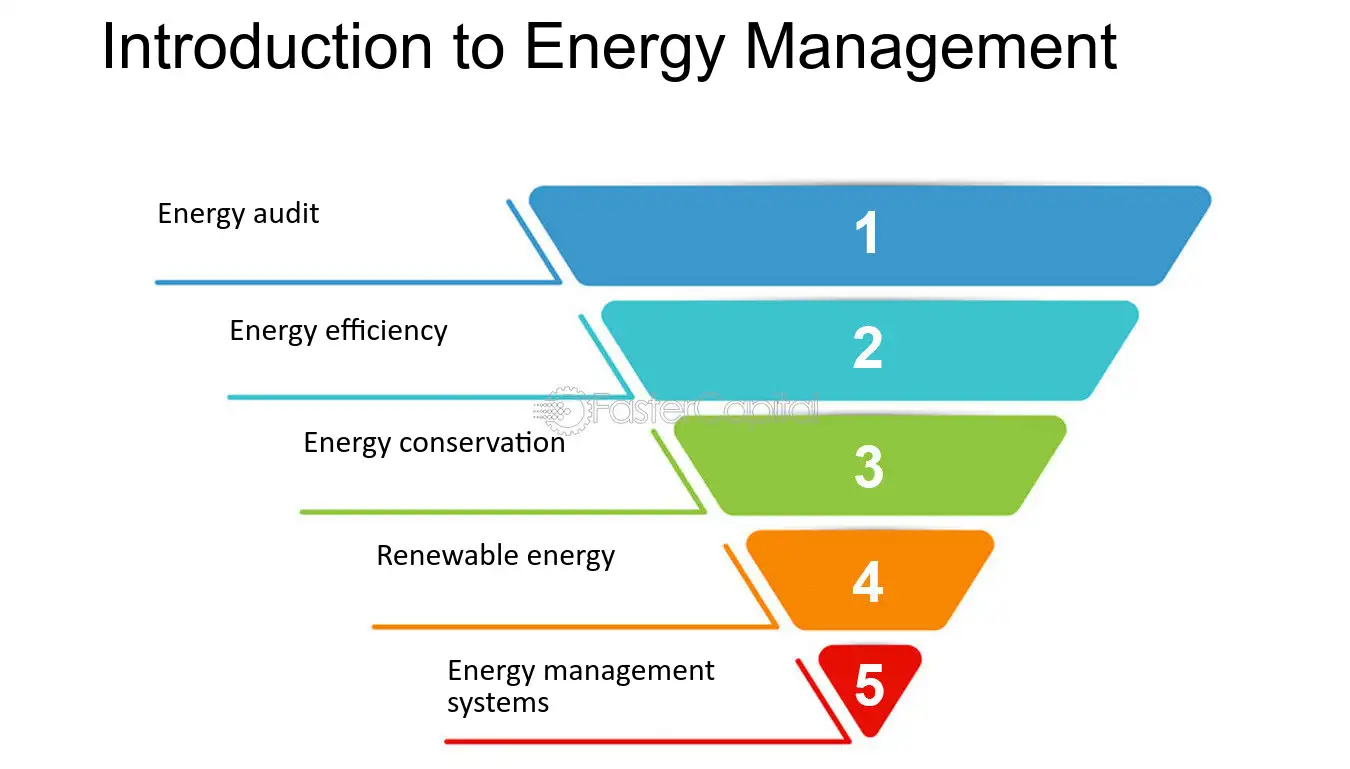 Introduction to Energy Management

Energy audit

1

Energy efficiency

2

FasterCapital

Energy conservation

3

Renewable energy

4

Energy management systems

5